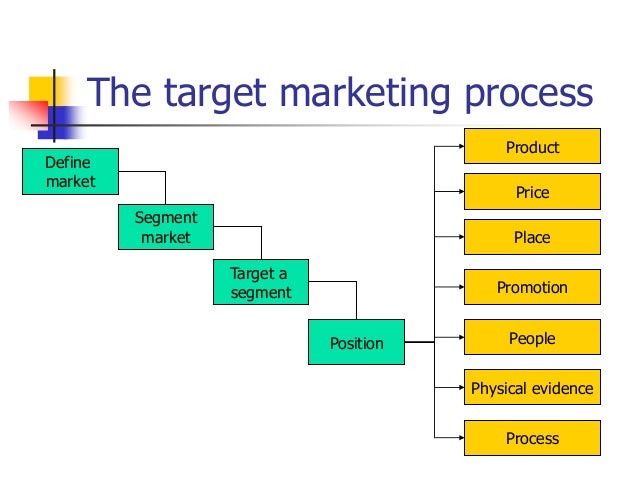 The target marketing process

Define market

Segment market

Target a segment

Position

Product

Price

Place

Promotion

People

Physical evidence

Process